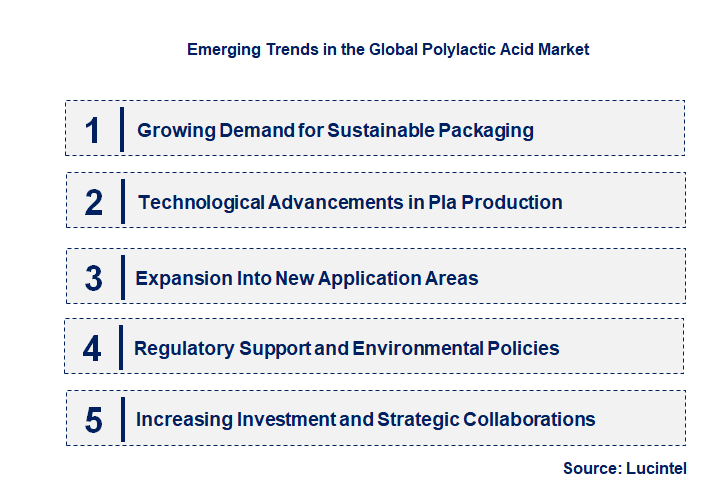 Emerging Trends in the Global Polylactic Acid Market

1 Growing Demand for Sustainable Packaging

2 Technological Advancements in Pla Production

3 Expansion Into New Application Areas

4 Regulatory Support and Environmental Policies

5 Increasing Investment and Strategic Collaborations

Source: Lucintel